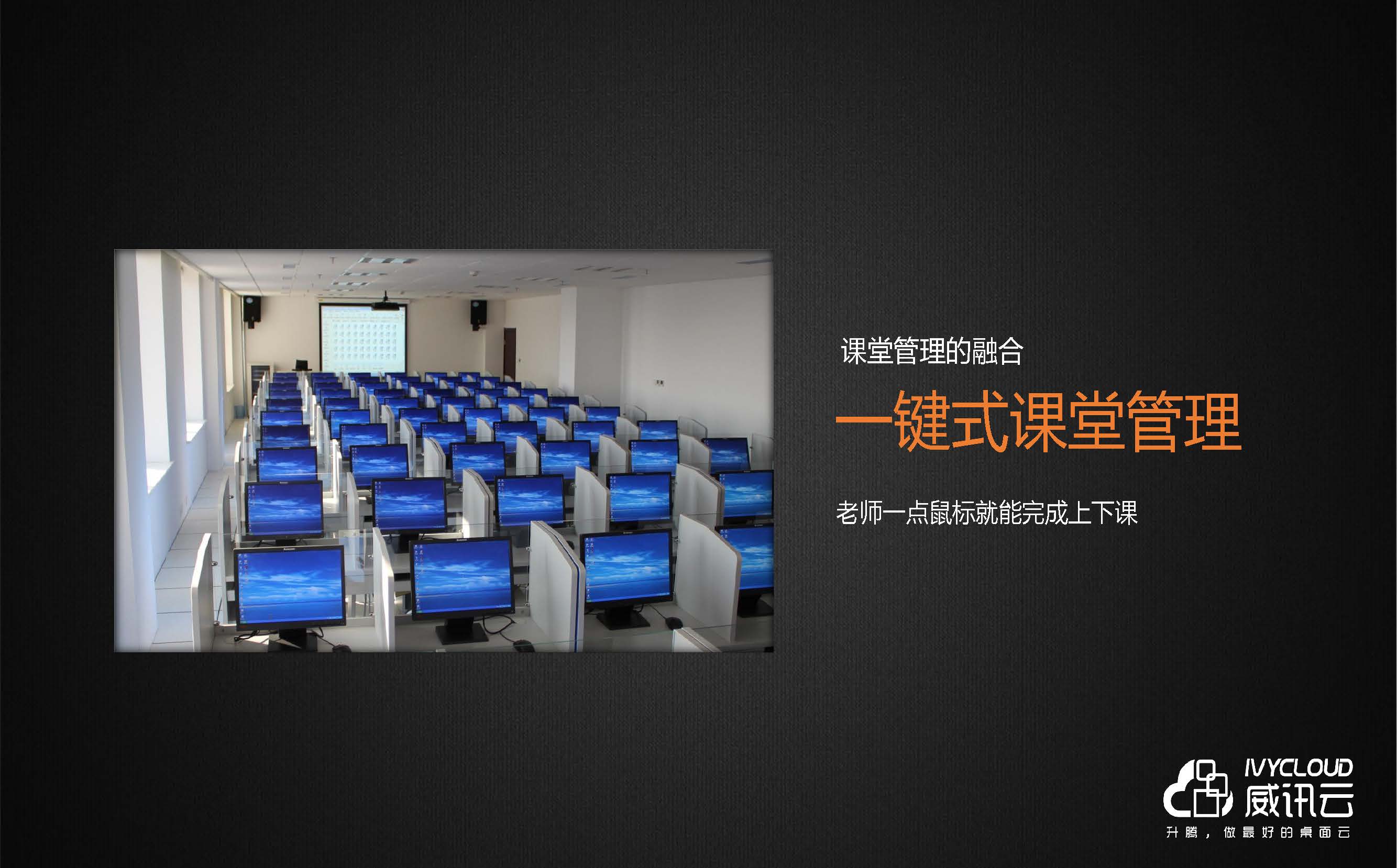 课堂管理的融合

一键式课堂管理

老师一点鼠标就能完成上下课

IVYCLOUD
威讯云
升腾，做最好的桌面云